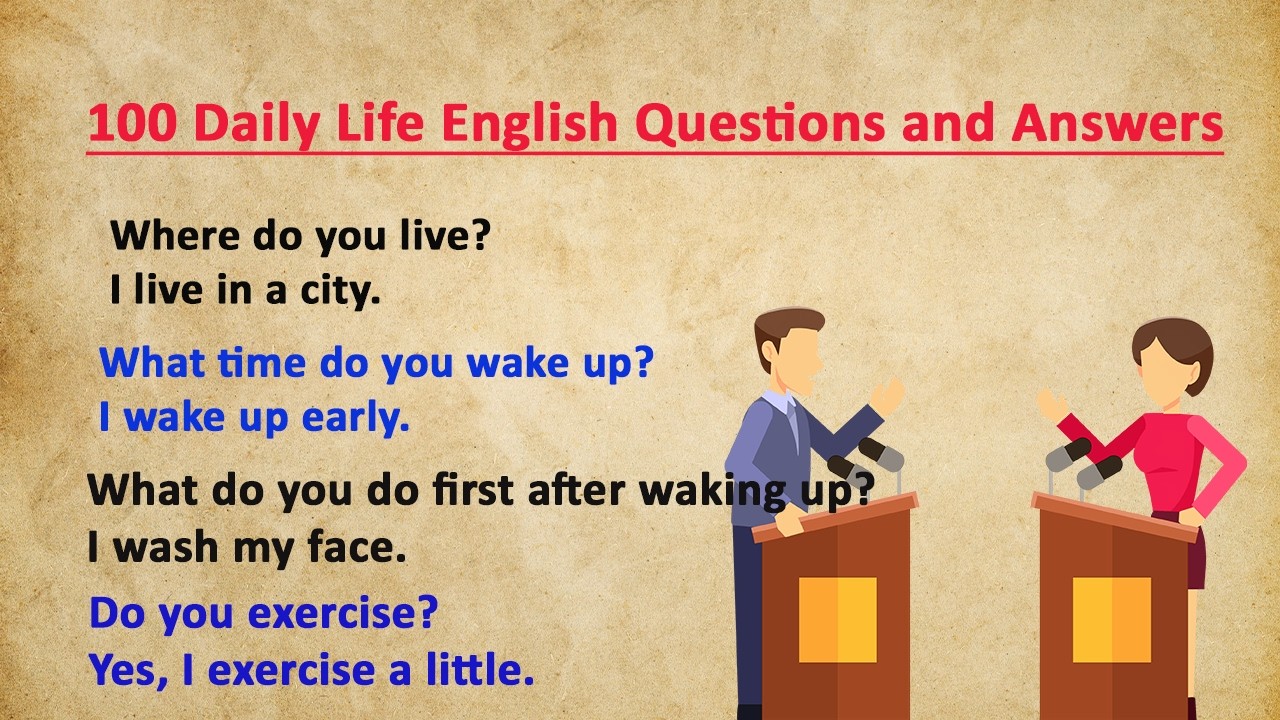 100 Daily Life English Questions and Answers

Where do you live?
I live in a city.

What time do you wake up?
I wake up early.

What do you do first after waking up?
I wash my face.

Do you exercise?
Yes, I exercise a little.